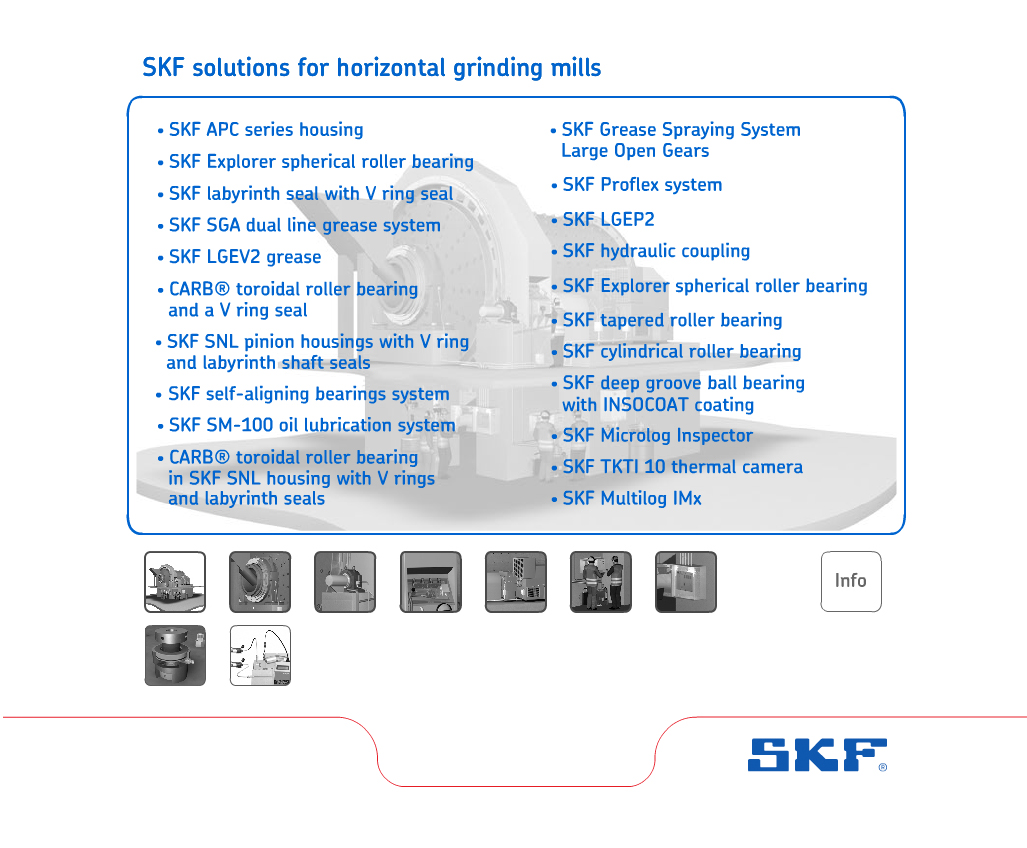 SKF solutions for horizontal grinding mills

• SKF APC series housing
• SKF Explorer spherical roller bearing
• SKF labyrinth seal with V ring seal
• SKF SGA dual line grease system
• SKF LGEV2 grease
• CARB® toroidal roller bearing and a V ring seal
• SKF SNL pinion housings with V ring and labyrinth shaft seals
• SKF self-aligning bearings system
• SKF SM-100 oil lubrication system
• CARB® toroidal roller bearing in SKF SNL housing with V rings and labyrinth seals

• SKF Grease Spraying System Large Open Gears
• SKF Proflex system
• SKF LGEP2
• SKF hydraulic coupling
• SKF Explorer spherical roller bearing
• SKF tapered roller bearing
• SKF cylindrical roller bearing
• SKF deep groove ball bearing with INSOCOAT coating
• SKF Microlog Inspector
• SKF TKTI 10 thermal camera
• SKF Multilog IMx

Info

SKF®